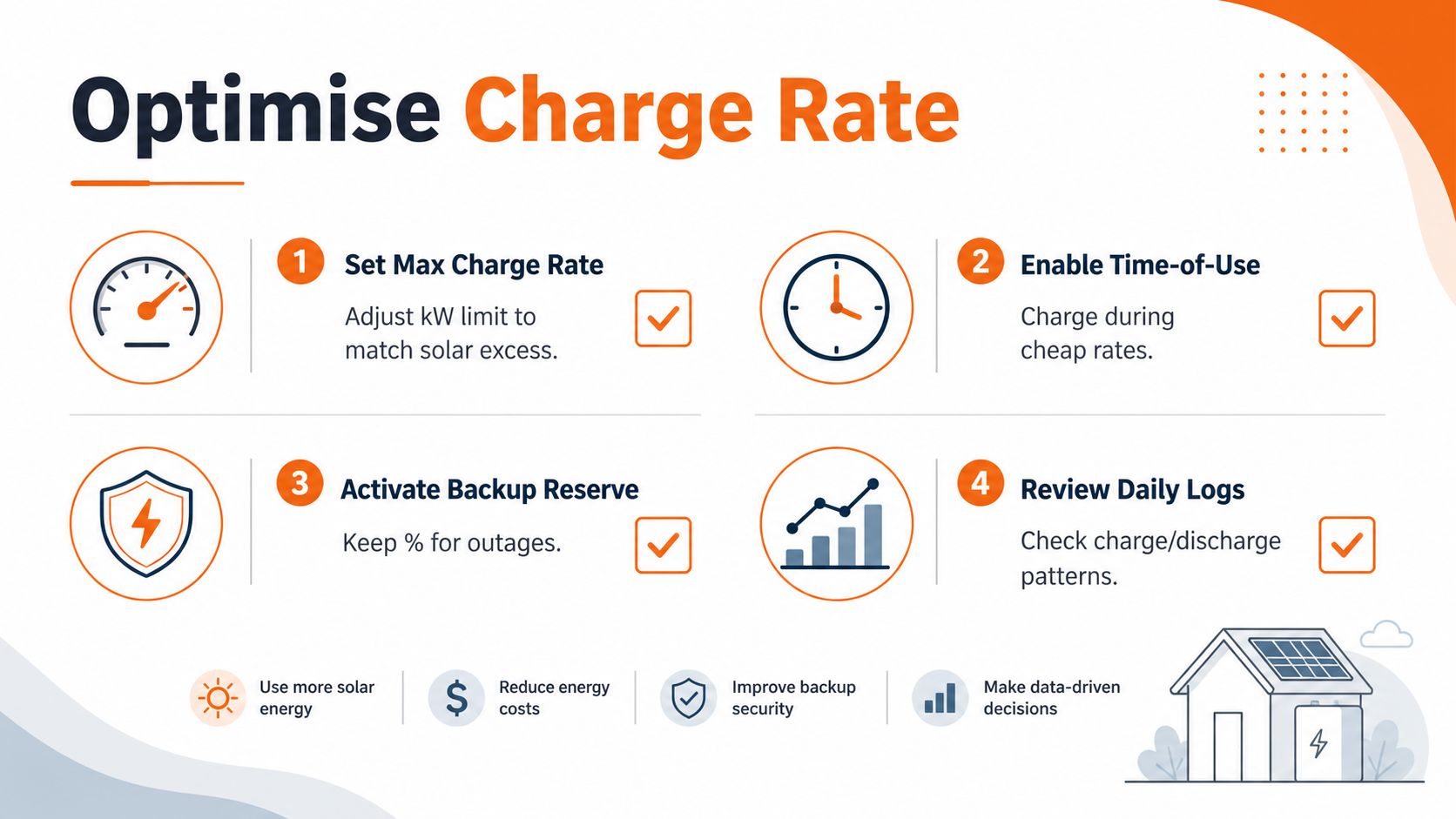 Optimise Charge Rate

1 Set Max Charge Rate

Adjust kW limit to match solar excess.

2 Enable Time-of-Use

Charge during cheap rates.

3 Activate Backup Reserve

Keep % for outages.

4 Review Daily Logs

Check charge/discharge patterns.

Use more solar energy

$

Reduce energy costs

Improve backup security

Make data-driven decisions